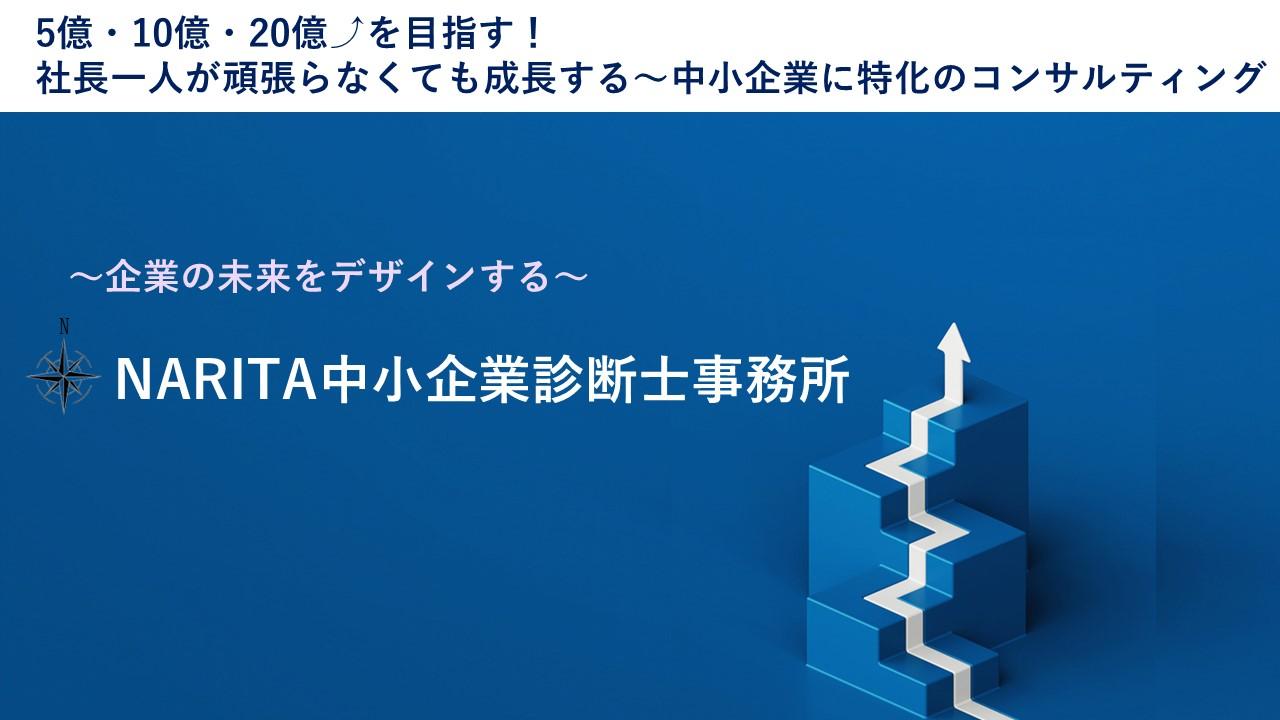 5億・10億・20億⤴を目指す！
社長一人が頑張らなくても成長する～中小企業に特化のコンサルティング

～企業の未来をデザインする～

N

NARITA中小企業診断士事務所